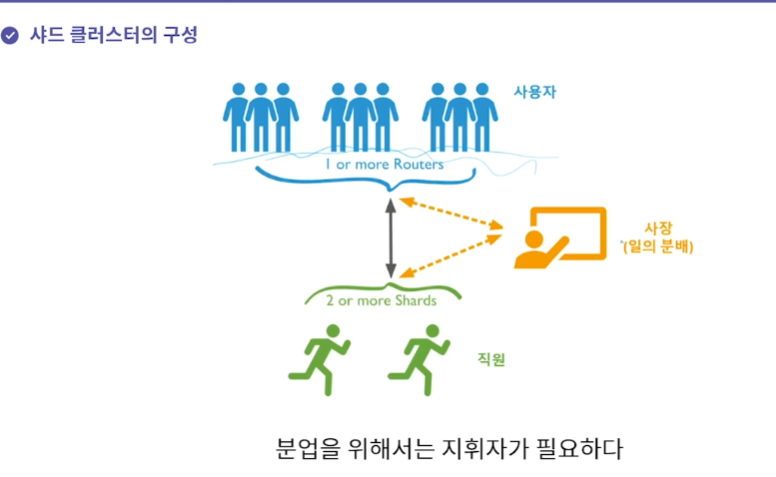 샤드 클러스터의 구성

사용자

1 or more Routers

사장
'(일의 분배)

2 or more Shards

직원

분업을 위해서는 지휘자가 필요하다